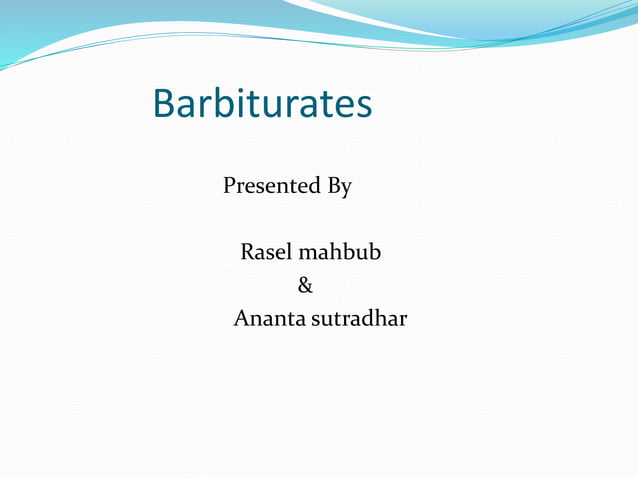 Barbiturates

Presented By

Rasel mahbub
&
Ananta sutradhar